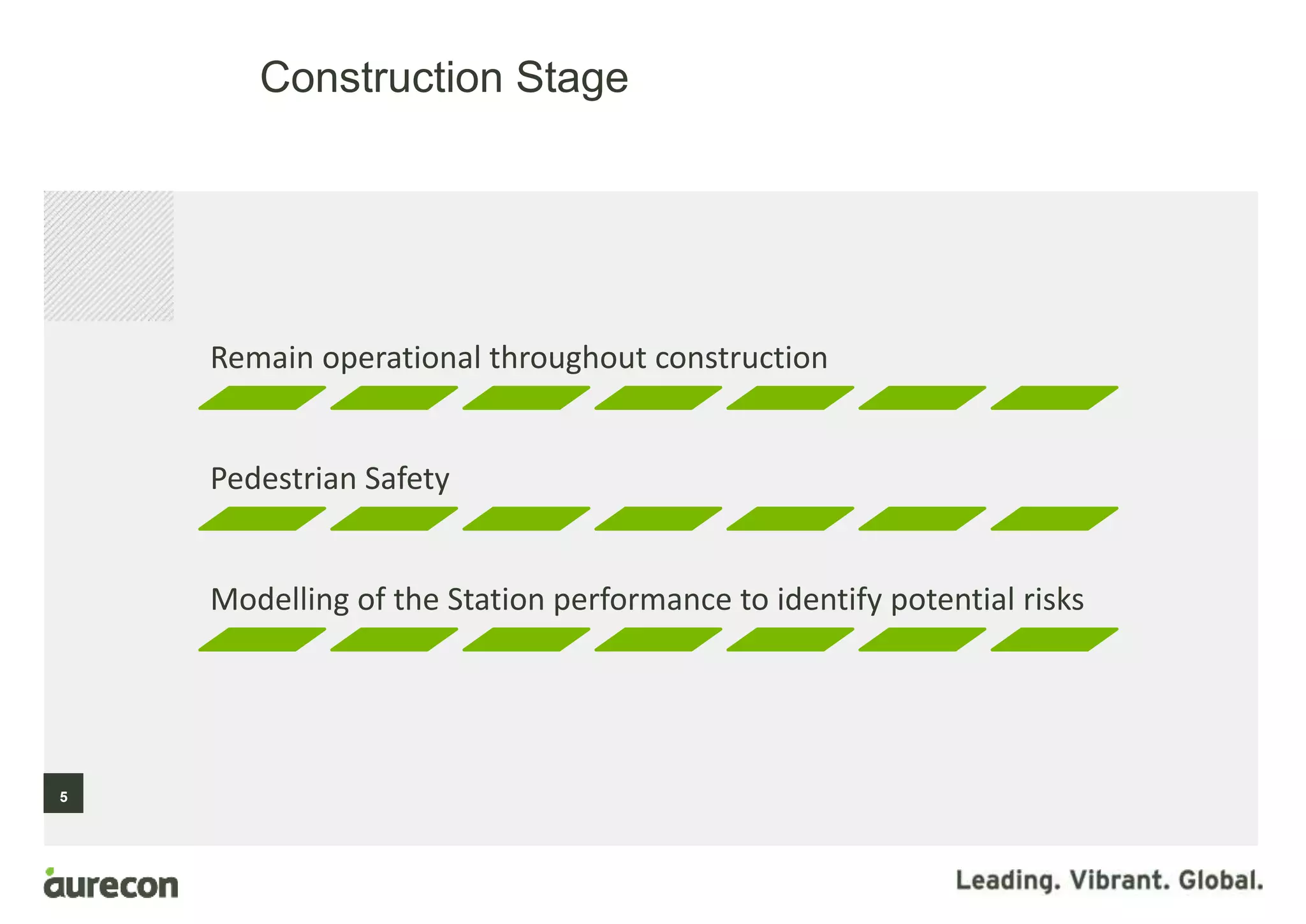 Construction Stage

Remain operational throughout construction

Pedestrian Safety

Modelling of the Station performance to identify potential risks

5

aurecon

Leading. Vibrant. Global.